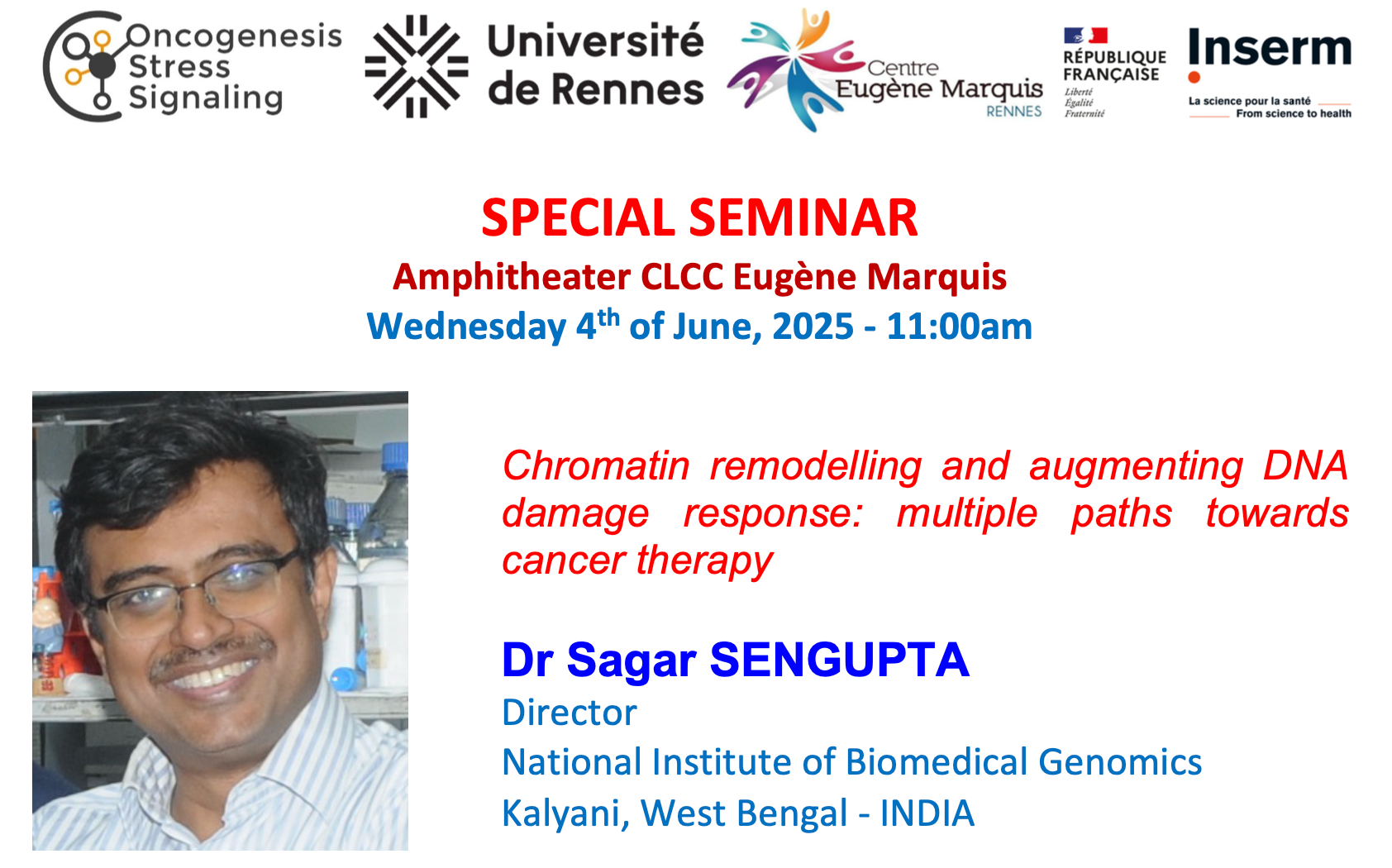 Oncogenesis Stress Signaling

Université de Rennes

Centre Eugène Marquis RENNES

RÉPUBLIQUE FRANÇAISE
Liberté
Égalité
Fraternité

Inserm
La science pour la santé
From science to health

SPECIAL SEMINAR
Amphitheater CLCC Eugène Marquis
Wednesday 4$^{th}$ of June, 2025 - 11:00am

Chromatin remodelling and augmenting DNA damage response: multiple paths towards cancer therapy

Dr Sagar SENGUPTA
Director
National Institute of Biomedical Genomics
Kalyani, West Bengal - INDIA